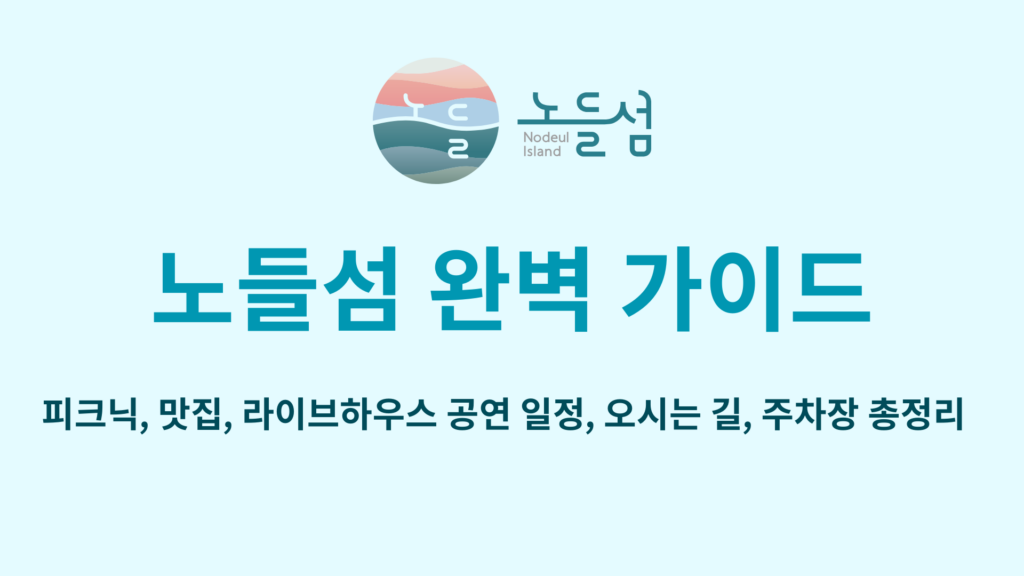 노들
Nodeul Island 노들섬

노들섬 완벽 가이드

피크닉, 맛집, 라이브하우스 공연 일정, 오시는 길, 주차장 총정리